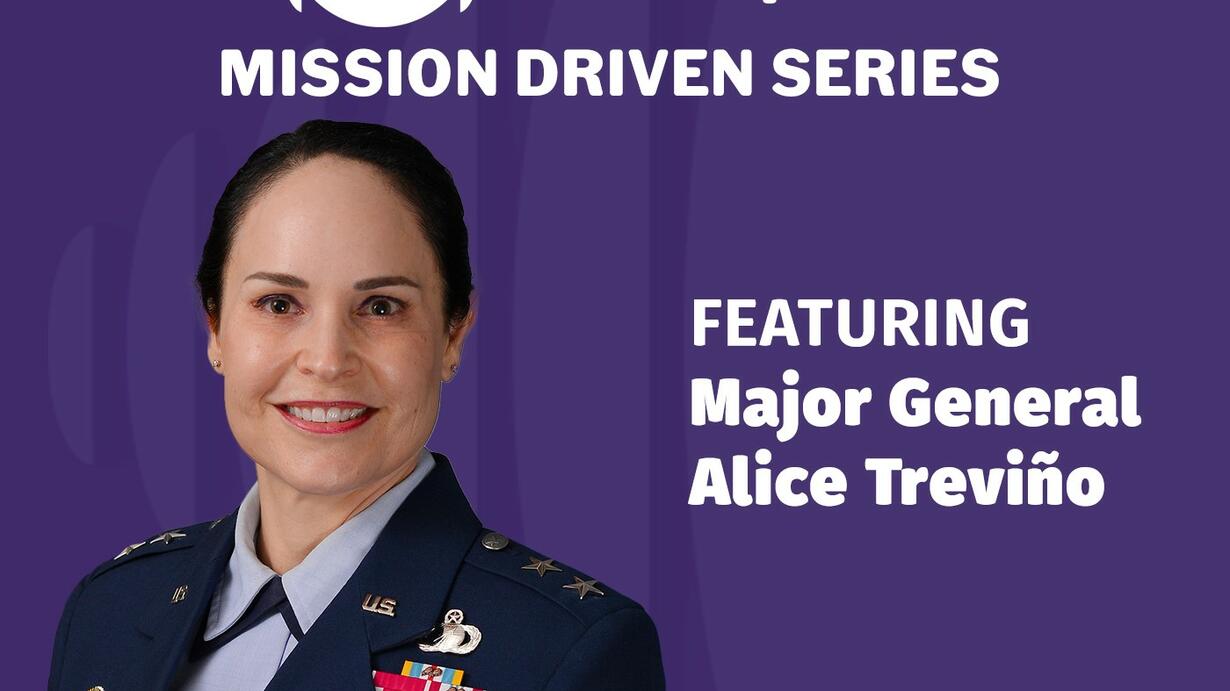 MISSION DRIVEN SERIES

FEATURING
Major General
Alice Treviño

U.S.